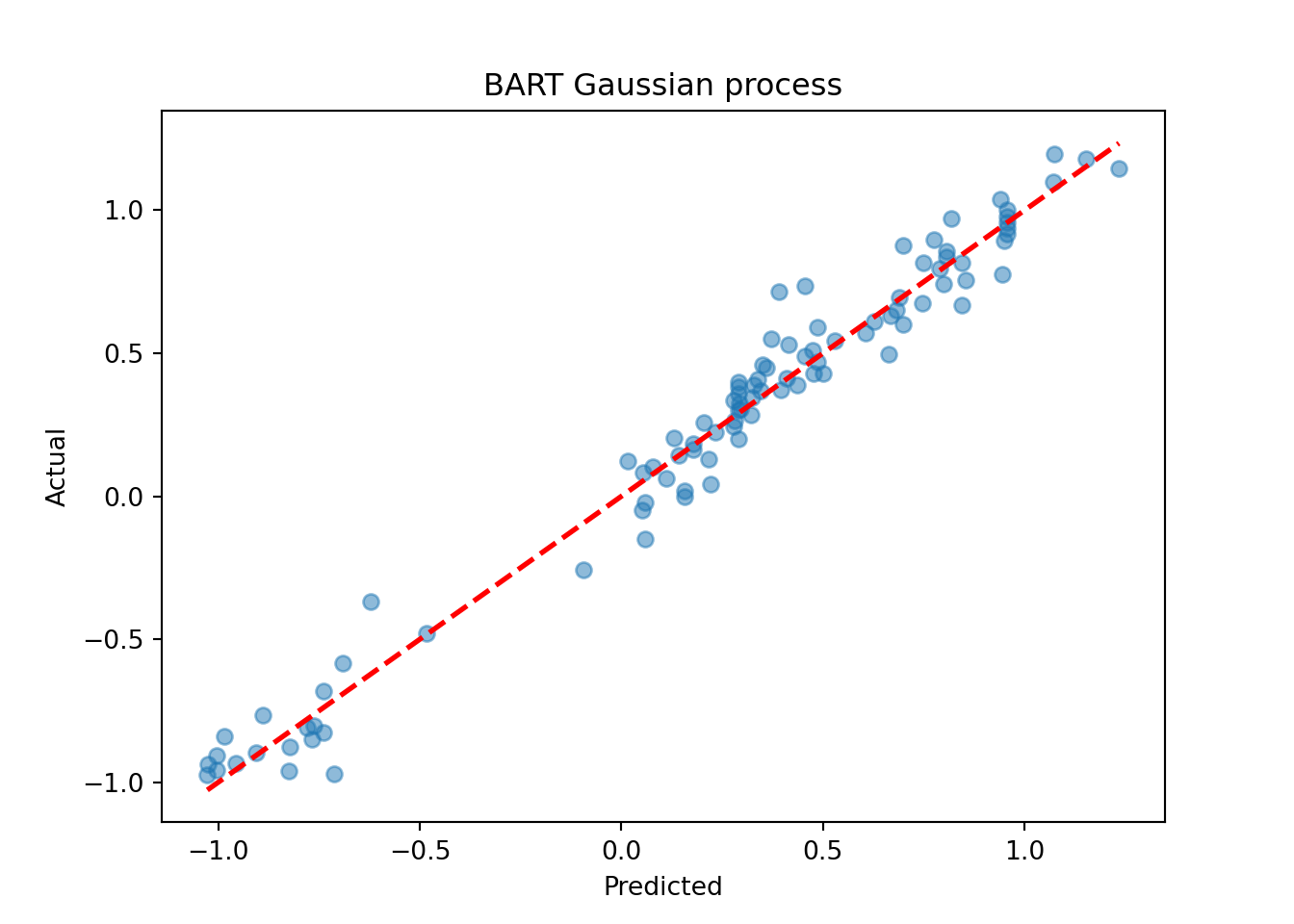 BART Gaussian process

Actual

1.0
0.5
0.0
−0.5
−1.0

−1.0
−0.5
0.0
0.5
1.0

Predicted